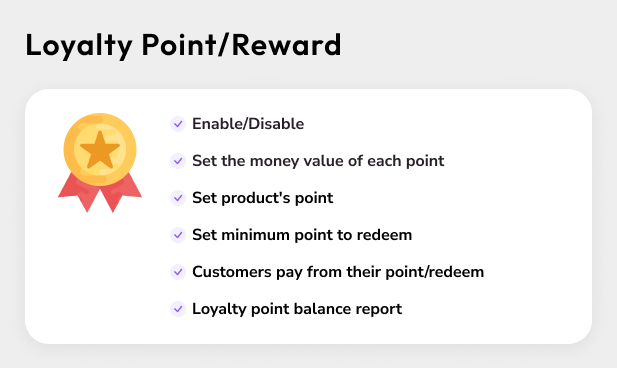 Loyalty Point/Reward

Enable/Disable

Set the money value of each point

Set product's point

Set minimum point to redeem

Customers pay from their point/redeem

Loyalty point balance report